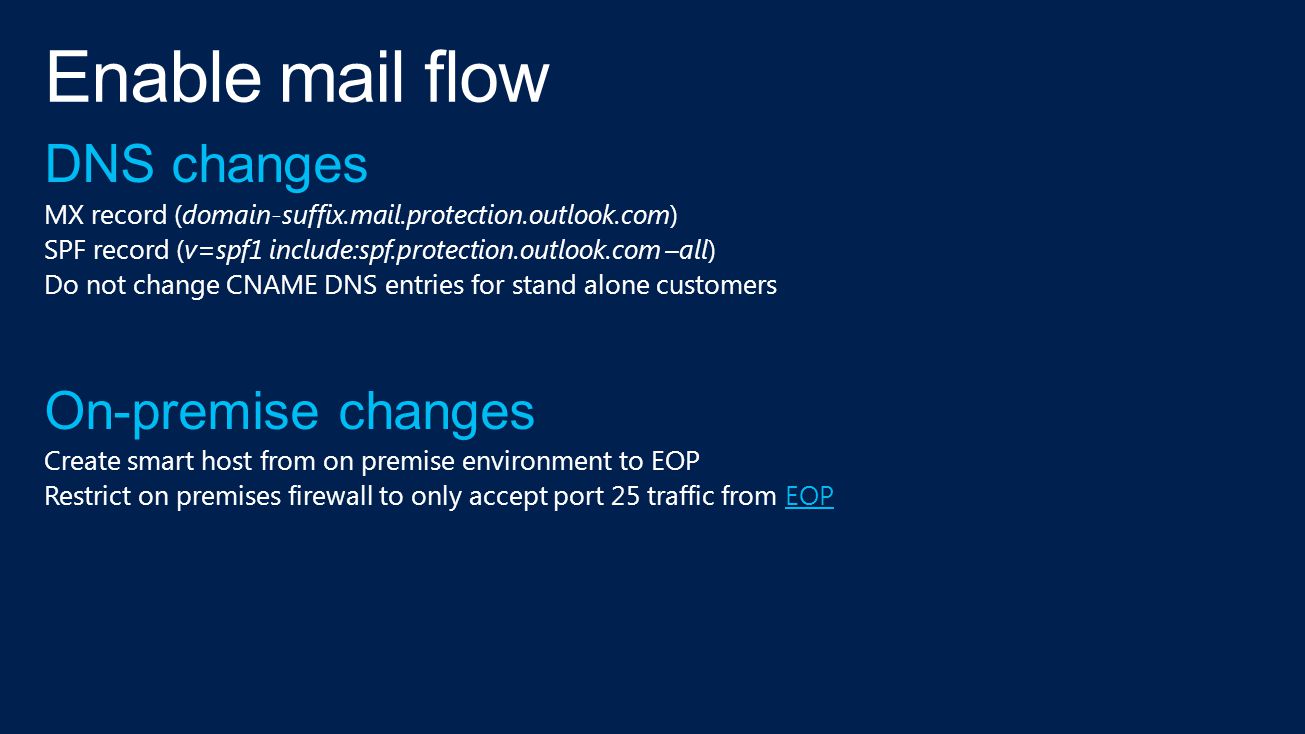 Enable mail flow

DNS changes

MX record (domain-suffix.mail.protection.outlook.com)
SPF record (v=spf1 include:spf.protection.outlook.com –all)
Do not change CNAME DNS entries for stand alone customers

On-premise changes

Create smart host from on premise environment to EOP
Restrict on premises firewall to only accept port 25 traffic from EOP